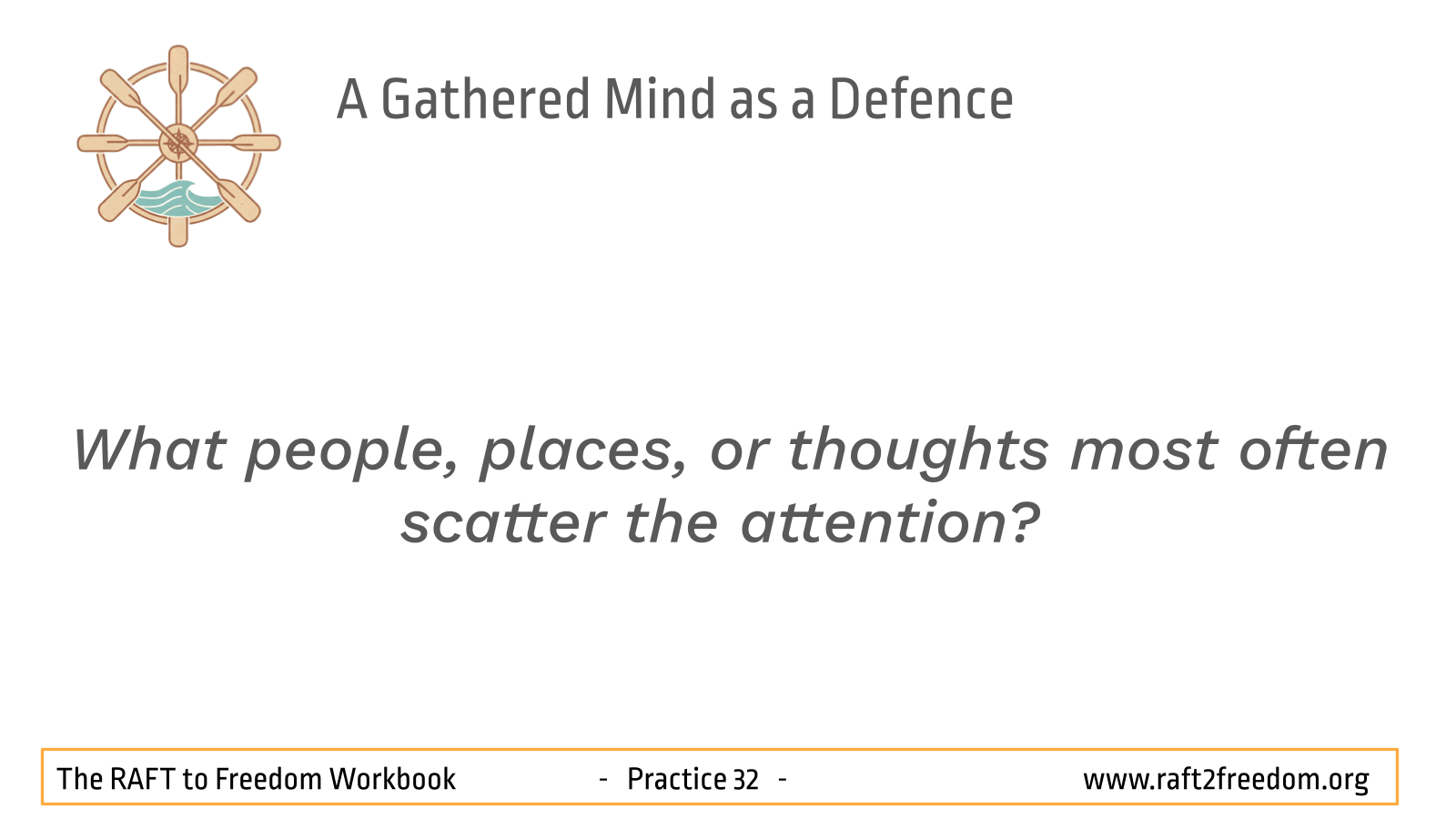 A Gathered Mind as a Defence

What people, places, or thoughts most often scatter the attention?

The RAFT to Freedom Workbook - Practice 32 - www.raft2freedom.org